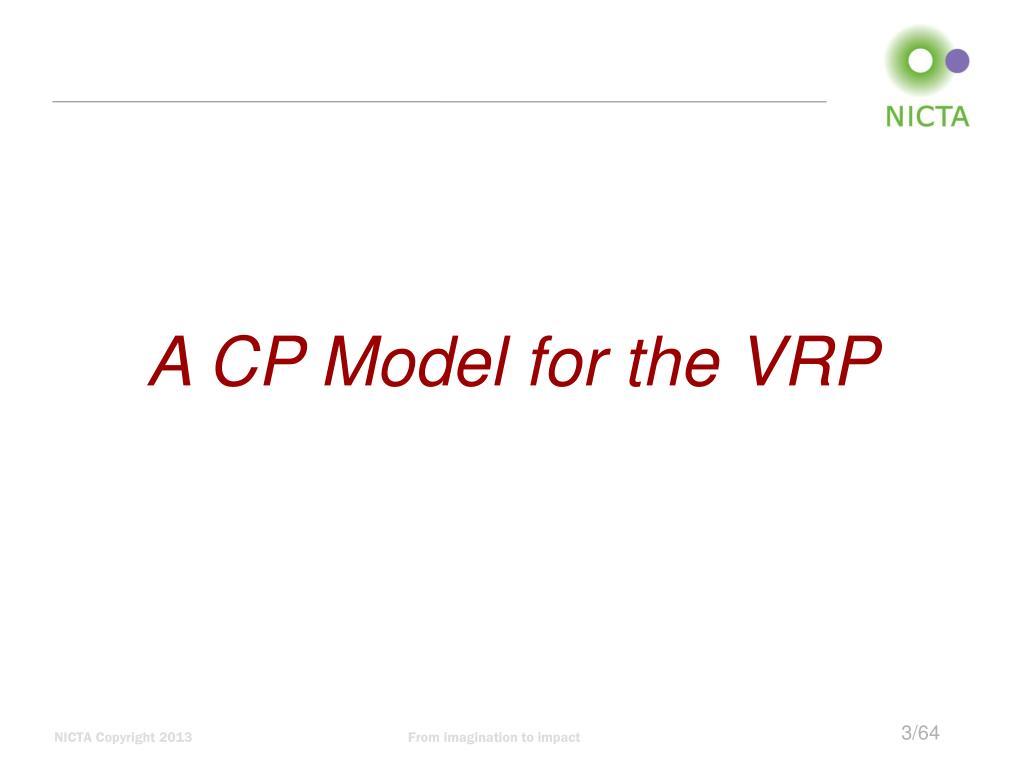 NICTA

A CP Model for the VRP

NICTA Copyright 2013

From imagination to impact

3/64